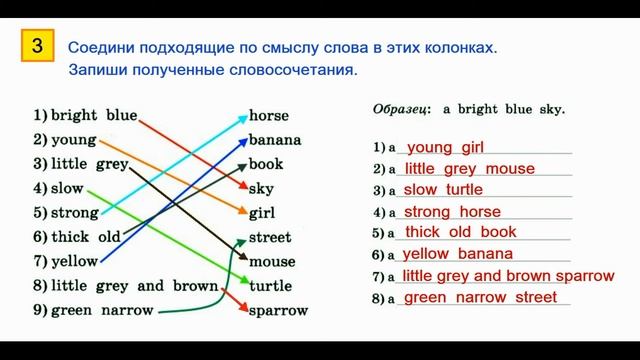 3 Соедини подходящие по смыслу слова в этих колонках. Запиши полученные словосочетания.

1) bright blue
2) young
3) little grey
4) slow
5) strong
6) thick old
7) yellow
8) little grey and brown
9) green narrow

horse
banana
book
sky
girl
street
mouse
turtle
sparrow

Образец: a bright blue sky.

1) a young girl
2) a little grey mouse
3) a slow turtle
4) a strong horse
5) a thick old book
6) a yellow banana
7) a little grey and brown sparrow
8) a green narrow street